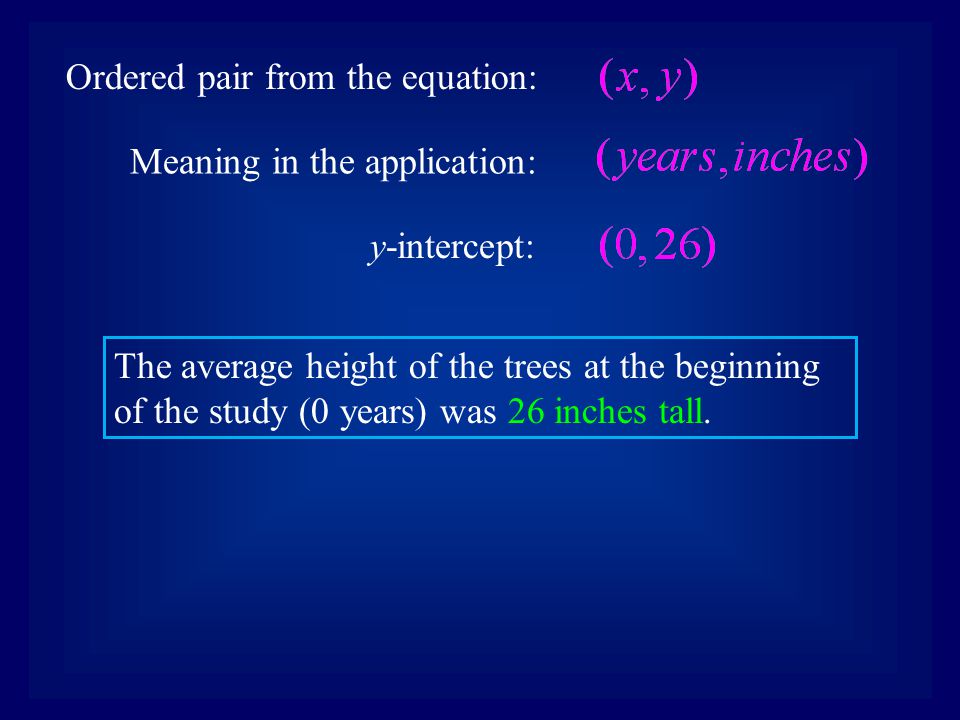 Ordered pair from the equation: $(x, y)$

Meaning in the application: $(years, inches)$

$y$-intercept: $(0, 26)$

The average height of the trees at the beginning of the study (0 years) was 26 inches tall.